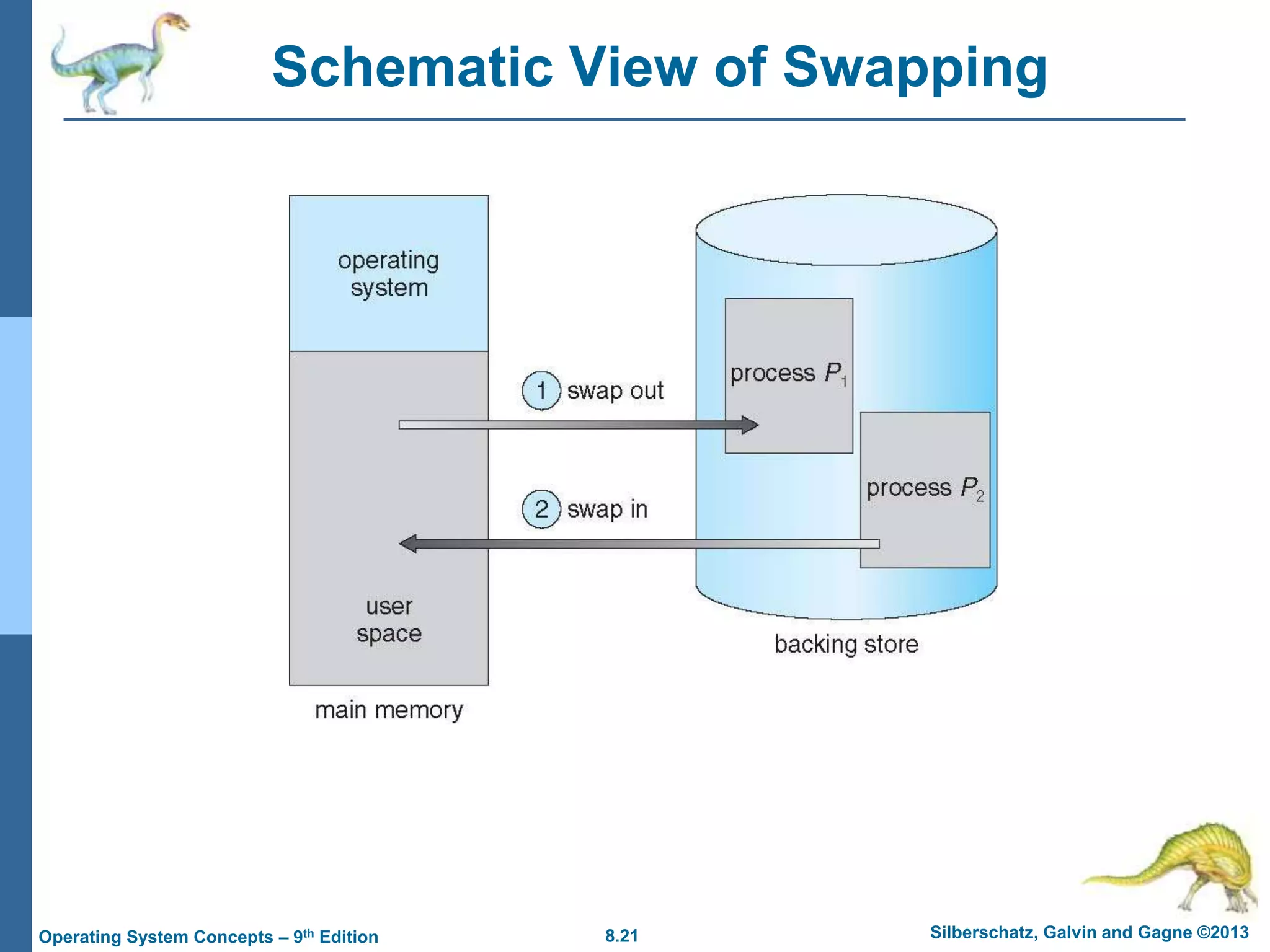 Schematic View of Swapping

operating system

user space

main memory

1 swap out

2 swap in

process $P_1$

process $P_2$

backing store

Operating System Concepts – 9th Edition

8.21

Silberschatz, Galvin and Gagne ©2013